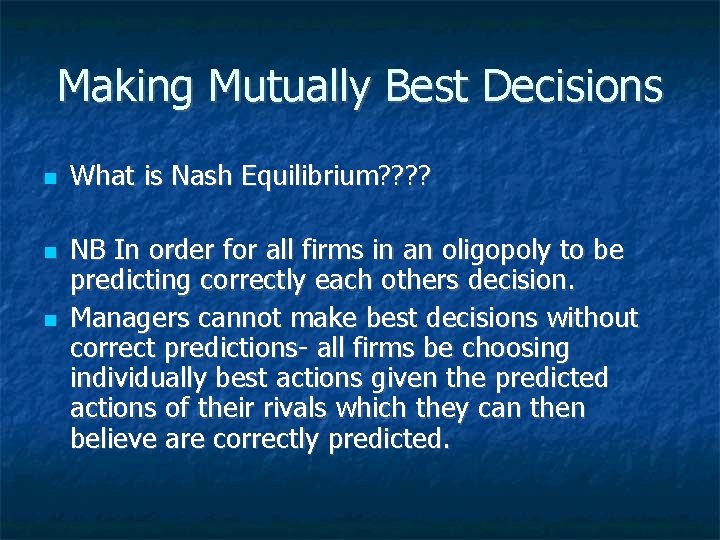 Making Mutually Best Decisions

What is Nash Equilibrium????

NB In order for all firms in an oligopoly to be predicting correctly each others decision.

Managers cannot make best decisions without correct predictions- all firms be choosing individually best actions given the predicted actions of their rivals which they can then believe are correctly predicted.